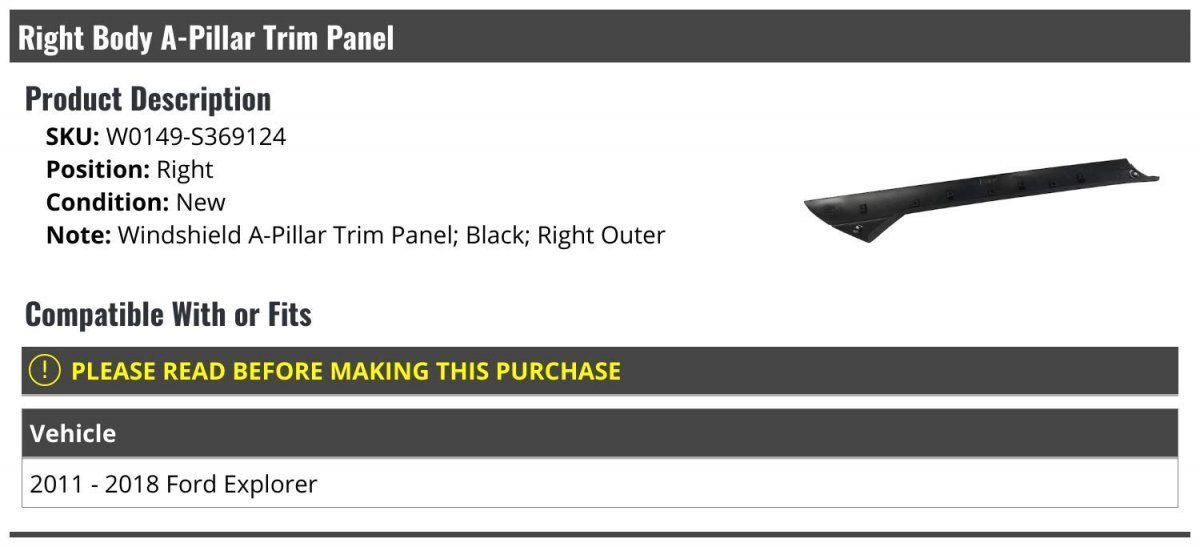 Right Body A-Pillar Trim Panel

Product Description

SKU: W0149-S369124
Position: Right
Condition: New
Note: Windshield A-Pillar Trim Panel; Black; Right Outer

Compatible With or Fits

! PLEASE READ BEFORE MAKING THIS PURCHASE

| Vehicle |
|---|
| 2011 - 2018 Ford Explorer |